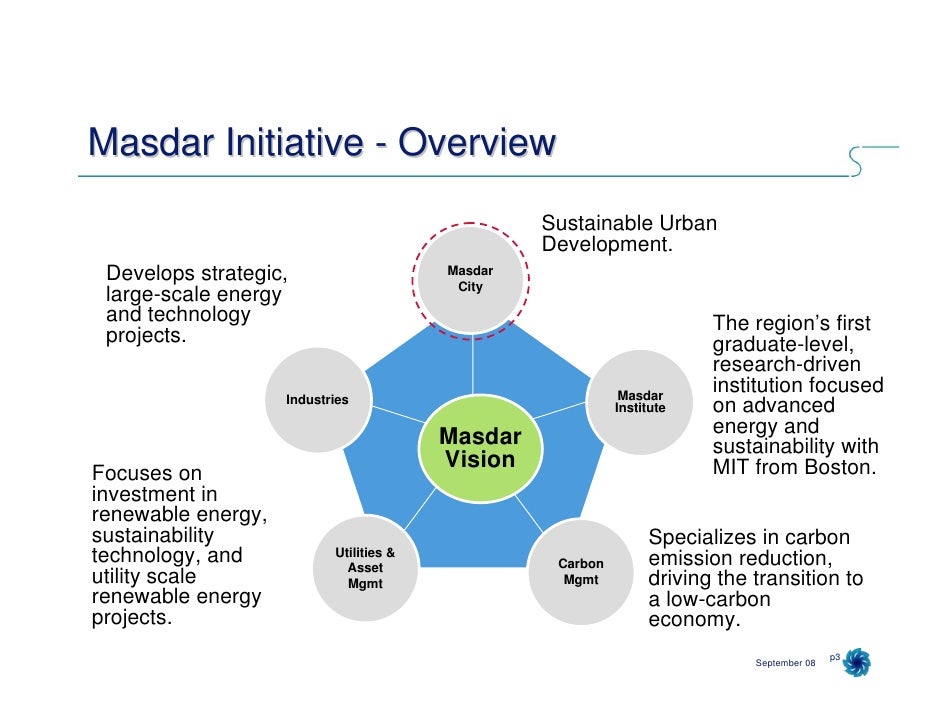 Masdar Initiative - Overview

Sustainable Urban Development.

Develops strategic, large-scale energy and technology projects.

Masdar City

The region's first graduate-level, research-driven institution focused on advanced energy and sustainability with MIT from Boston.

Industries

Masdar Institute

Masdar Vision

Focuses on investment in renewable energy, sustainability technology, and utility scale renewable energy projects.

Utilities & Asset Mgmt

Carbon Mgmt

Specializes in carbon emission reduction, driving the transition to a low-carbon economy.

September 08

p3